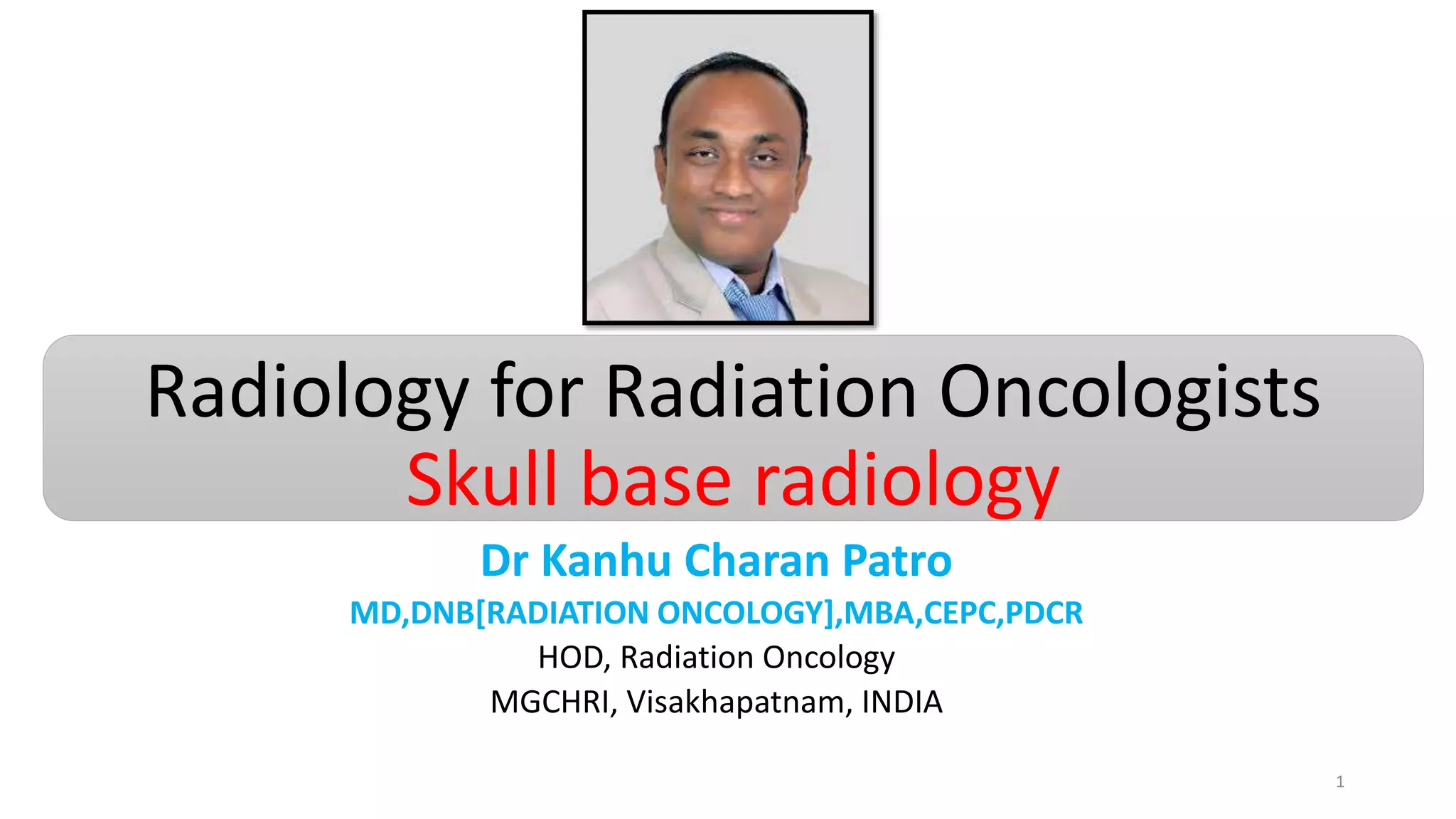 Radiology for Radiation Oncologists
Skull base radiology

Dr Kanhu Charan Patro
MD,DNB[RADIATION ONCOLOGY],MBA,CEPC,PDCR
HOD, Radiation Oncology
MGCHRI, Visakhapatnam, INDIA

1